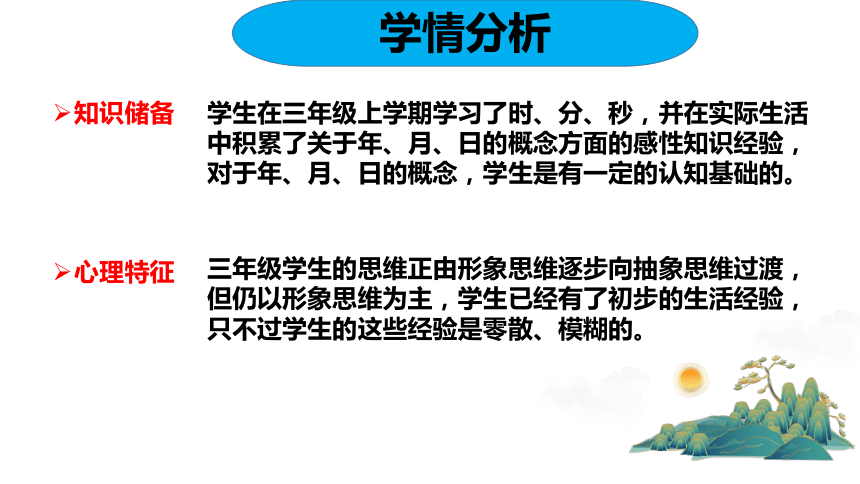 学情分析

➢知识储备　学生在三年级上学期学习了时、分、秒，并在实际生活中积累了关于年、月、日的概念方面的感性知识经验，对于年、月、日的概念，学生是有一定的认知基础的。

➢心理特征　三年级学生的思维正由形象思维逐步向抽象思维过渡，但仍以形象思维为主，学生已经有了初步的生活经验，只不过学生的这些经验是零散、模糊的。